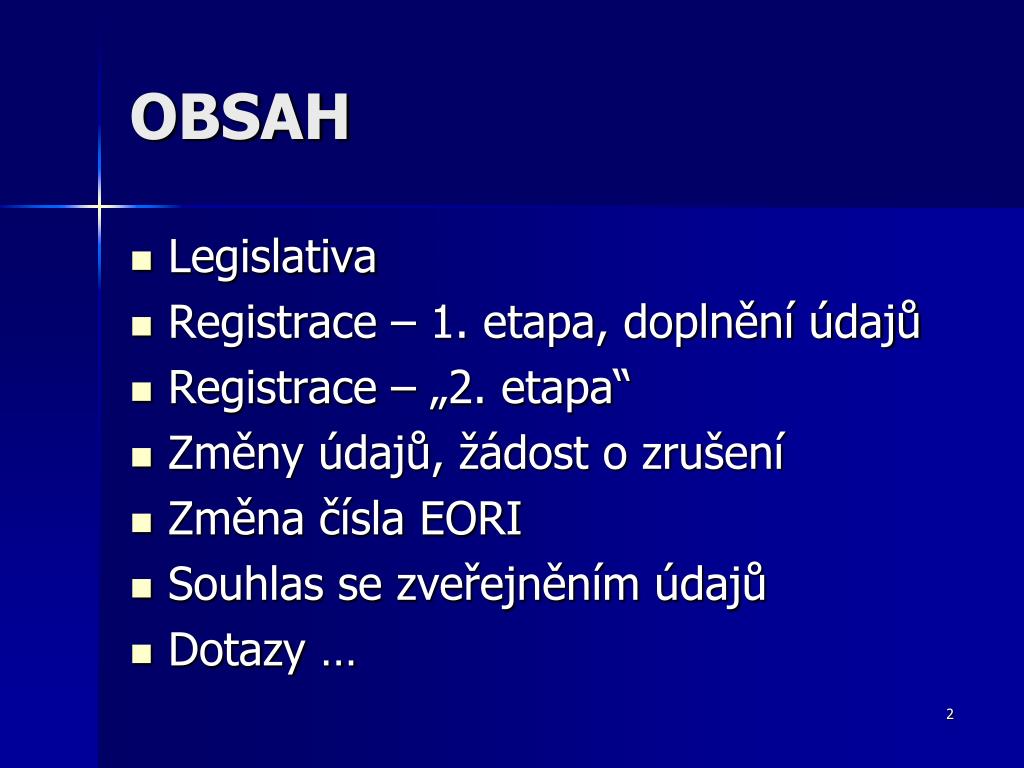 OBSAH

- Legislativa
- Registrace – 1. etapa, doplnění údajů
- Registrace – „2. etapa“
- Změny údajů, žádost o zrušení
- Změna čísla EORI
- Souhlas se zveřejněním údajů
- Dotazy …

2